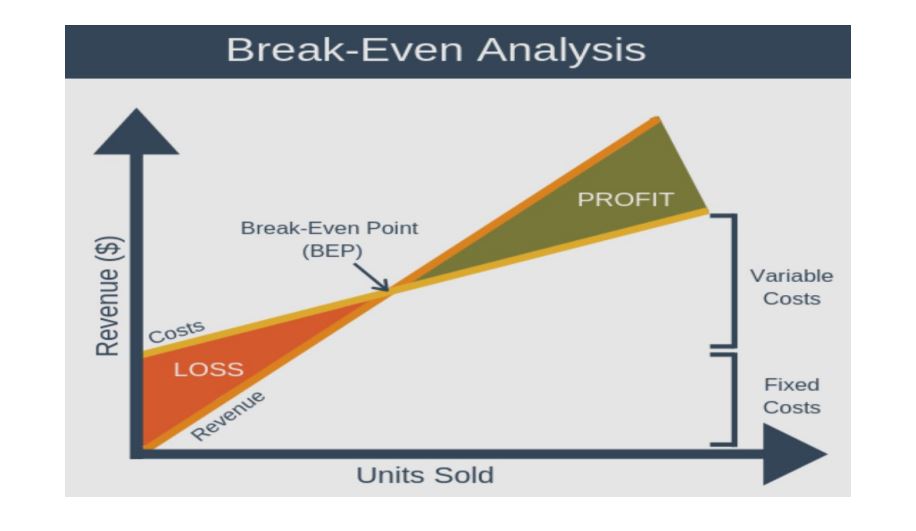 Break-Even Analysis

Revenue ($)

Break-Even Point
(BEP)

PROFIT

Costs

LOSS

Revenue

Variable
Costs

Fixed
Costs

Units Sold